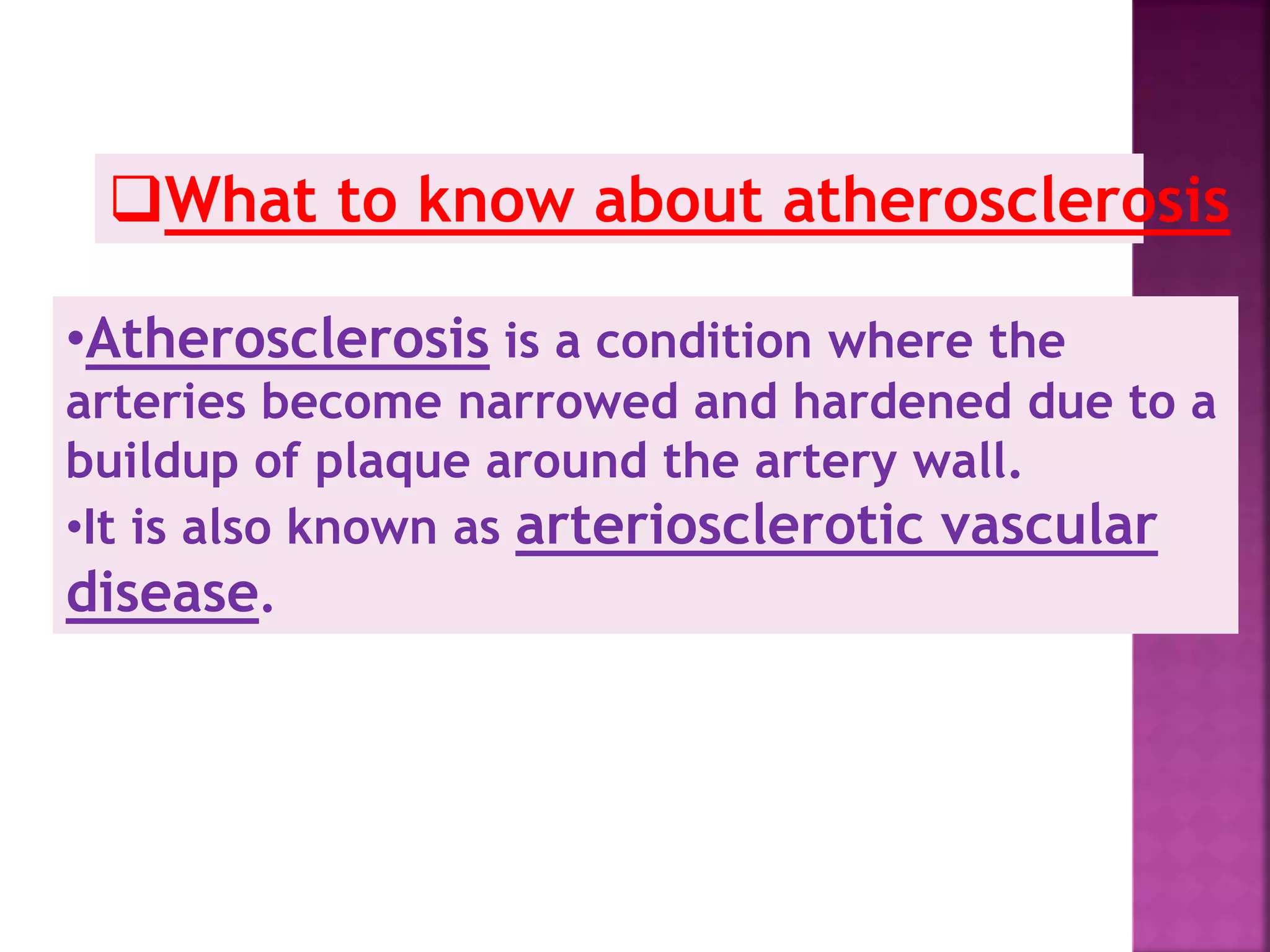 ❑What to know about atherosclerosis

•Atherosclerosis is a condition where the arteries become narrowed and hardened due to a buildup of plaque around the artery wall.
•It is also known as arteriosclerotic vascular disease.